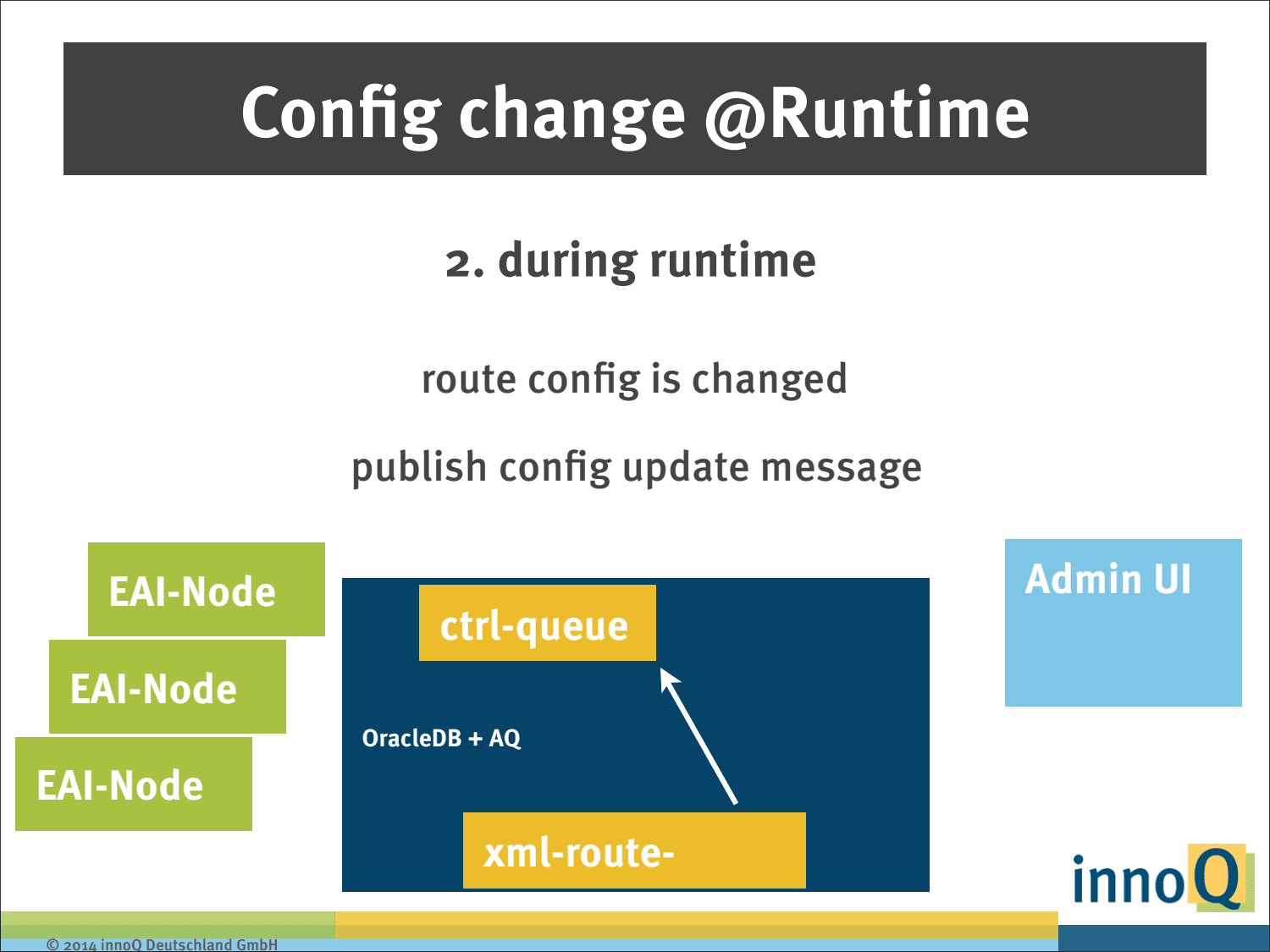 Config change @Runtime

2. during runtime

route config is changed

publish config update message

EAI-Node

EAI-Node

EAI-Node

ctrl-queue

OracleDB + AQ

xml-route-

Admin UI

innoQ

© 2014 innoQ Deutschland GmbH